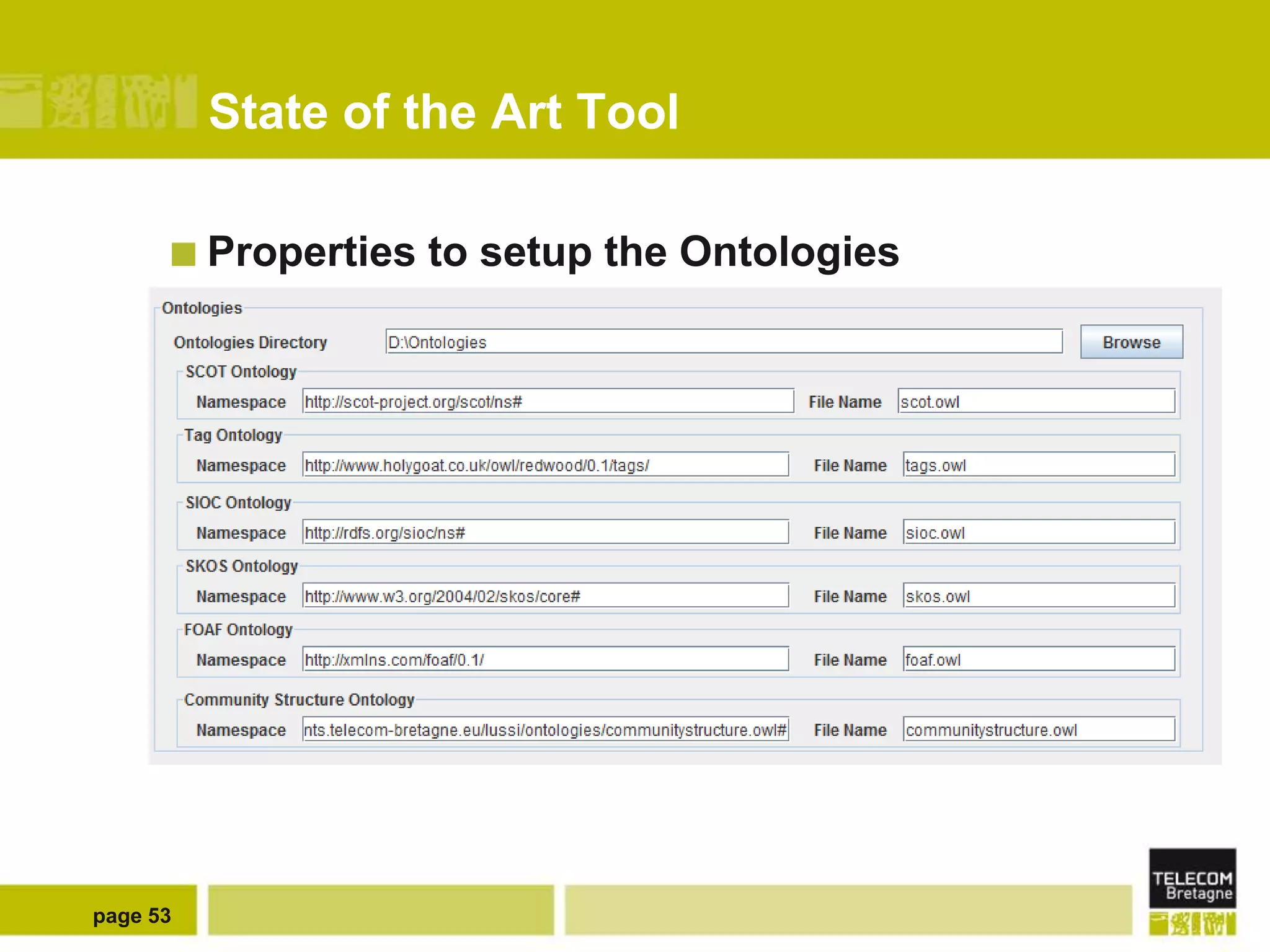 State of the Art Tool

Properties to setup the Ontologies

Ontologies

Ontologies Directory D:\Ontologies Browse

SCOT Ontology

Namespace http://scot-project.org/scot/ns# File Name scot.owl

Tag Ontology

Namespace http://www.holygoat.co.uk/owl/redwood/0.1/tags/ File Name tags.owl

SIOC Ontology

Namespace http://rdfs.org/sioc/ns# File Name sioc.owl

SKOS Ontology

Namespace http://www.w3.org/2004/02/skos/core# File Name skos.owl

FOAF Ontology

Namespace http://xmlns.com/foaf/0.1/ File Name foaf.owl

Community Structure Ontology

Namespace nts.telecom-bretagne.eu/lussi/ontologies/communitystructure.owl# File Name communitystructure.owl

page 53

TELECOM Bretagne